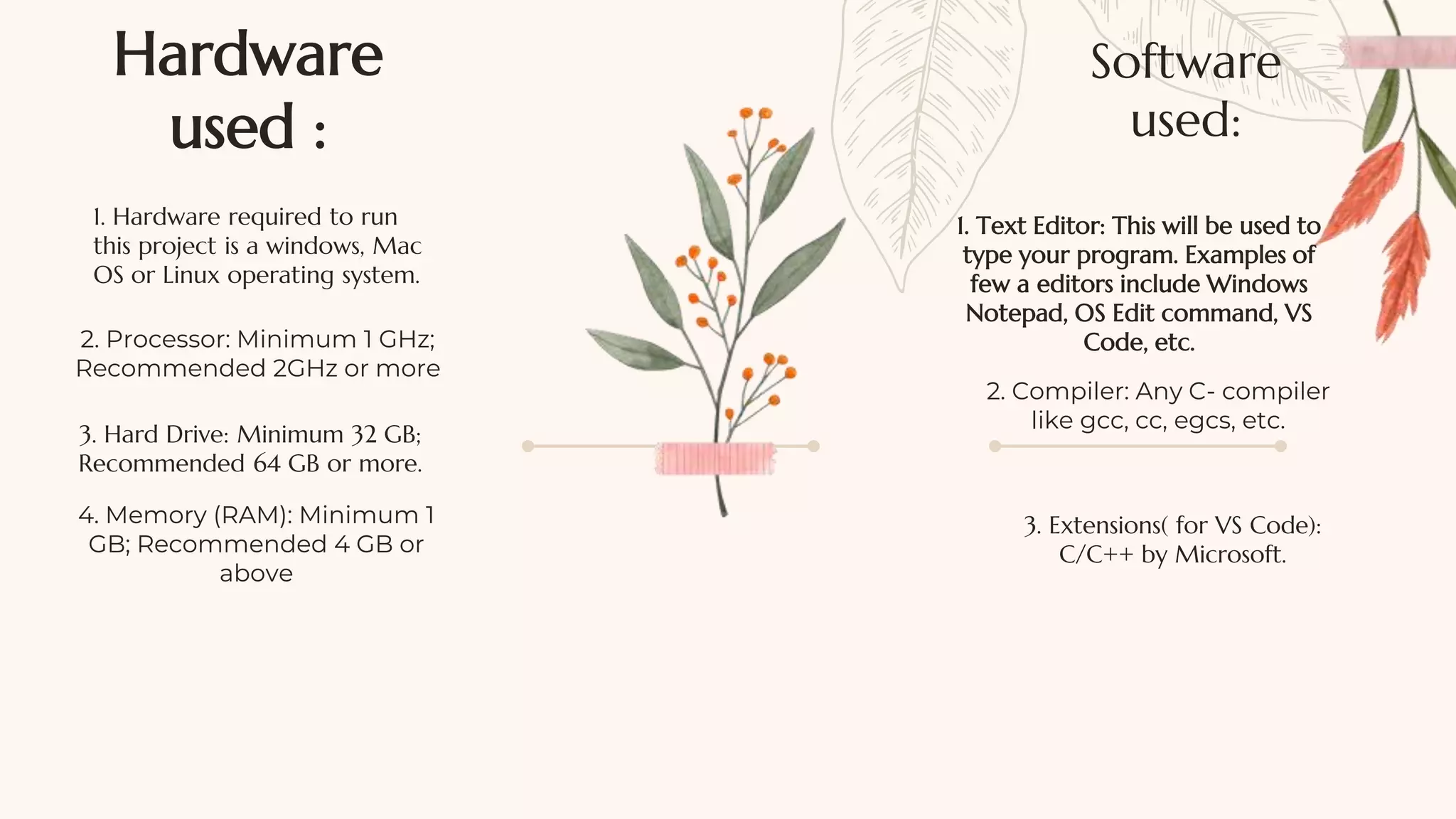 Hardware used :

1. Hardware required to run this project is a windows, Mac OS or Linux operating system.

2. Processor: Minimum 1 GHz; Recommended 2GHz or more

3. Hard Drive: Minimum 32 GB; Recommended 64 GB or more.

4. Memory (RAM): Minimum 1 GB; Recommended 4 GB or above

Software used:

1. Text Editor: This will be used to type your program. Examples of few a editors include Windows Notepad, OS Edit command, VS Code, etc.

2. Compiler: Any C- compiler like gcc, cc, egcs, etc.

3. Extensions( for VS Code): C/C++ by Microsoft.